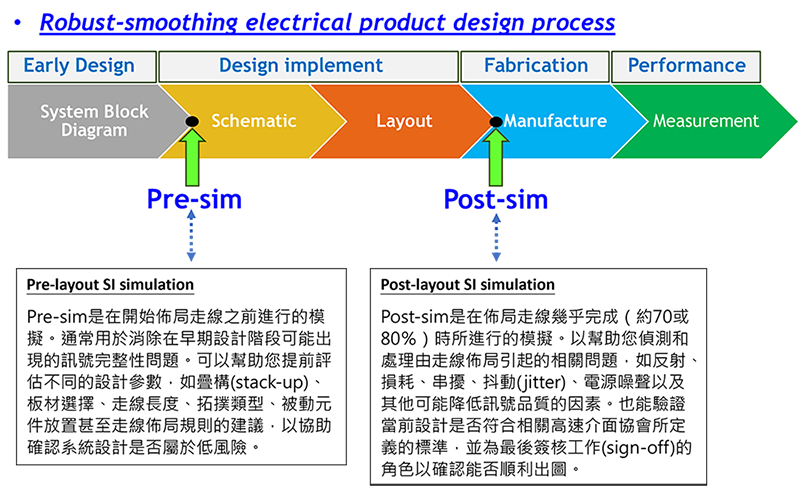 • Robust-smoothing electrical product design process

Early Design
Design implement
Fabrication
Performance

System Block Diagram
Schematic
Layout
Manufacture
Measurement

Pre-sim
Post-sim

Pre-layout SI simulation

Pre-sim是在開始佈局走線之前進行的模擬。通常用於消除在早期設計階段可能出現的訊號完整性問題。可以幫助您提前評估不同的設計參數，如疊構(stack-up)、板材選擇、走線長度、拓撲類型、被動元件放置甚至走線佈局規則的建議，以協助確認系統設計是否屬於低風險。

Post-layout SI simulation

Post-sim是在佈局走線幾乎完成（約70或80%）時所進行的模擬。以幫助您偵測和處理由走線佈局引起的相關問題，如反射、損耗、串擾、抖動(jitter)、電源噪聲以及其他可能降低訊號品質的因素。也能驗證當前設計是否符合相關高速介面協會所定義的標準，並為最後簽核工作(sign-off)的角色以確認能否順利出圖。